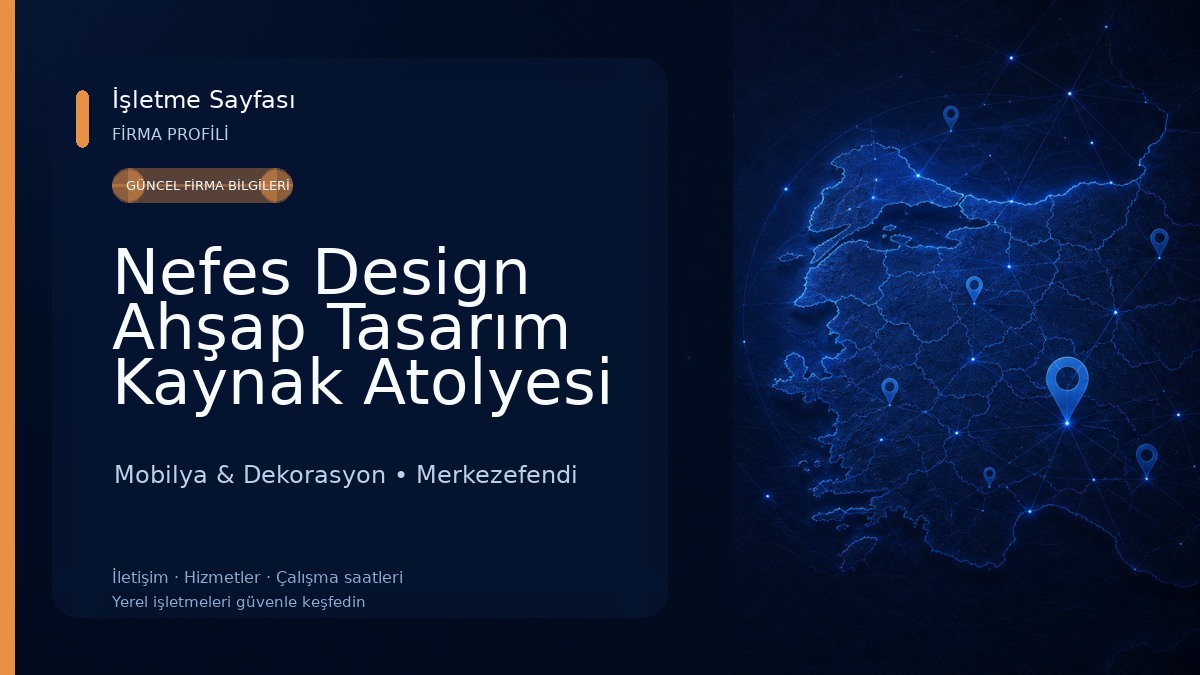 İşletme Sayfası
FİRMA PROFİLİ

GÜNCEL FİRMA BİLGİLERİ

Nefes Design Ahşap Tasarım Kaynak Atolyesi

Mobilya & Dekorasyon • Merkezefendi

İletişim · Hizmetler · Çalışma saatleri
Yerel işletmeleri güvenle keşfedin